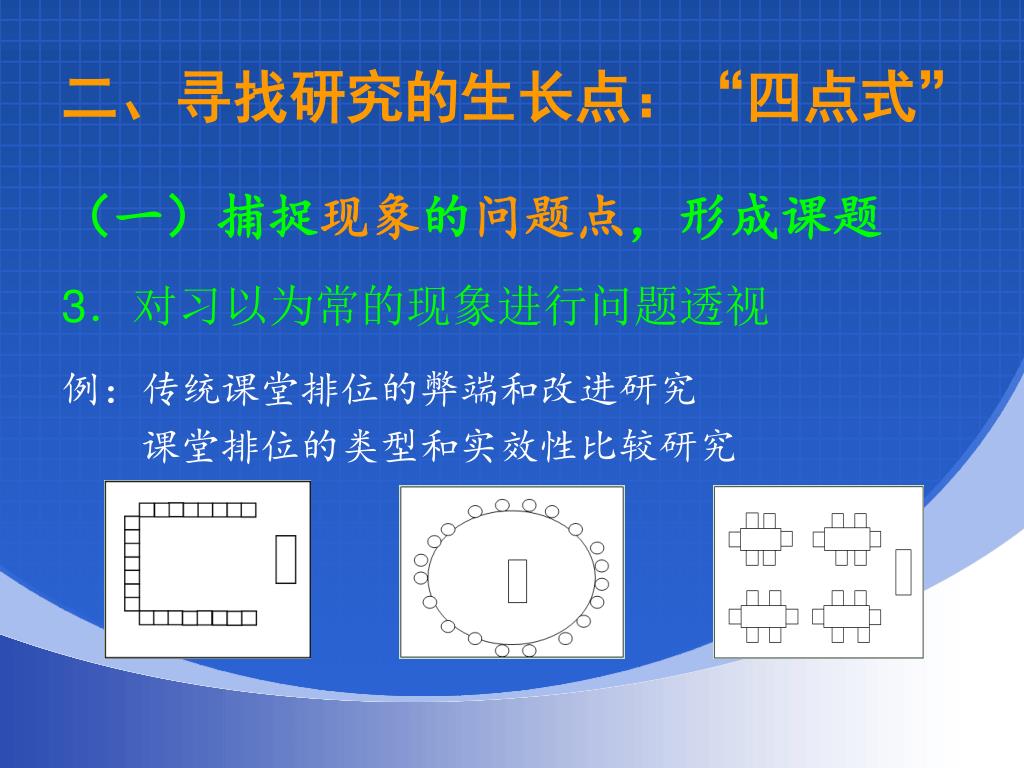 二、寻找研究的生长点：“四点式”

（一）捕捉现象的问题点，形成课题

3. 对习以为常的现象进行问题透视

例：传统课堂排位的弊端和改进研究
课堂排位的类型和实效性比较研究